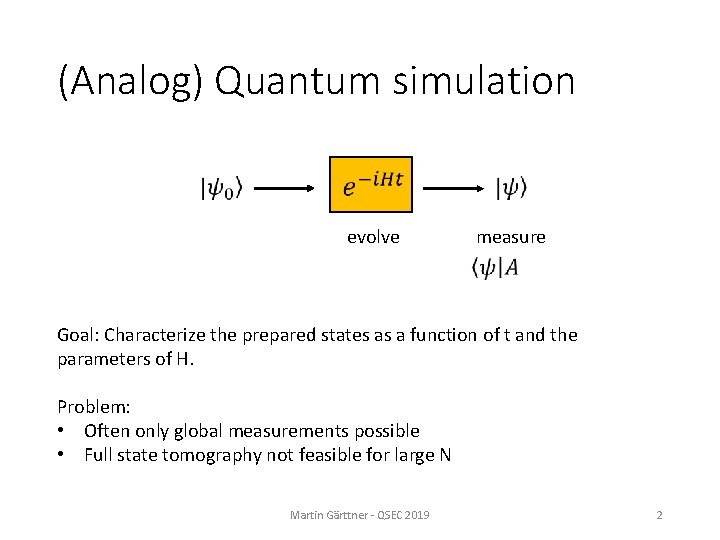 (Analog) Quantum simulation

$|\psi_0\rangle$ $e^{-iHt}$ $|\psi\rangle$

evolve measure

$\langle\psi|A$

Goal: Characterize the prepared states as a function of t and the parameters of H.

Problem:
• Often only global measurements possible
• Full state tomography not feasible for large N

Martin Gärttner - QSEC 2019

2